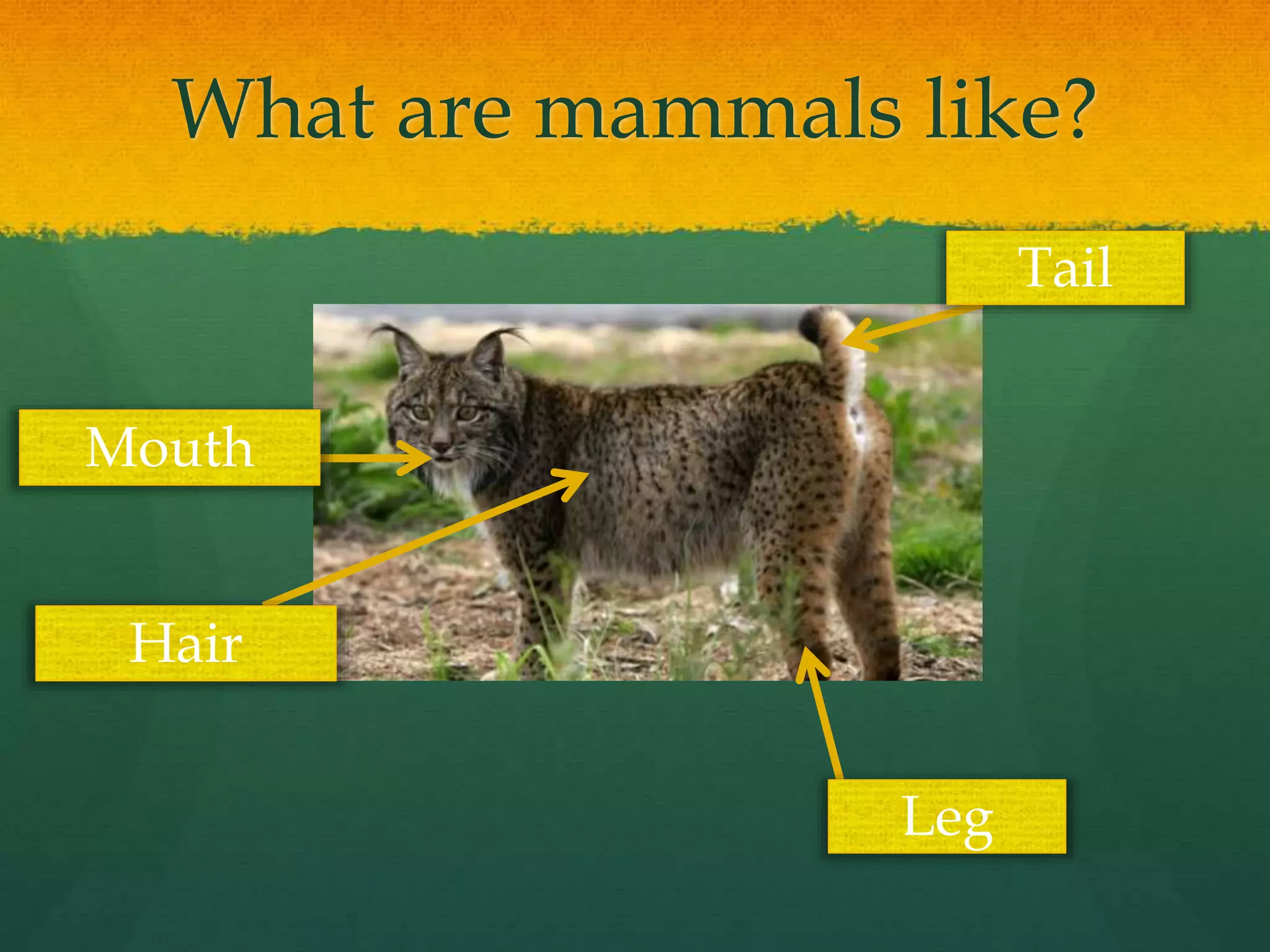 What are mammals like?

Tail

Mouth

Hair

Leg